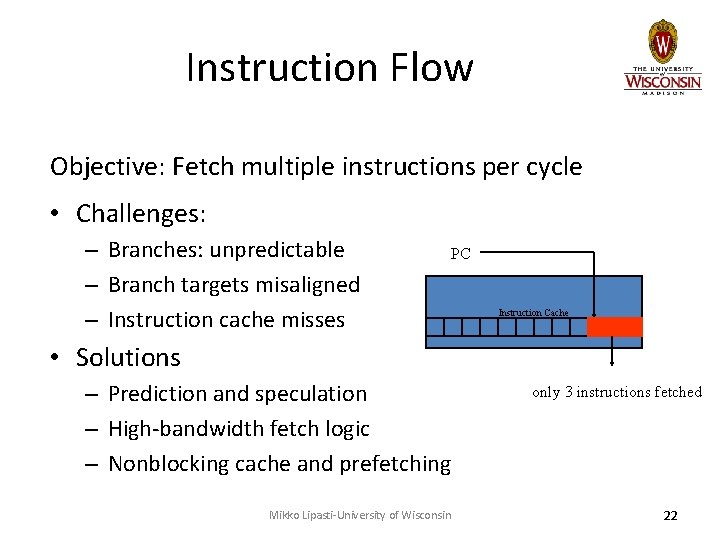 Instruction Flow

THE UNIVERSITY of WISCONSIN MADISON

Objective: Fetch multiple instructions per cycle

• Challenges:
– Branches: unpredictable
– Branch targets misaligned
– Instruction cache misses

• Solutions
– Prediction and speculation
– High-bandwidth fetch logic
– Nonblocking cache and prefetching

PC

Instruction Cache

only 3 instructions fetched

Mikko Lipasti-University of Wisconsin

22